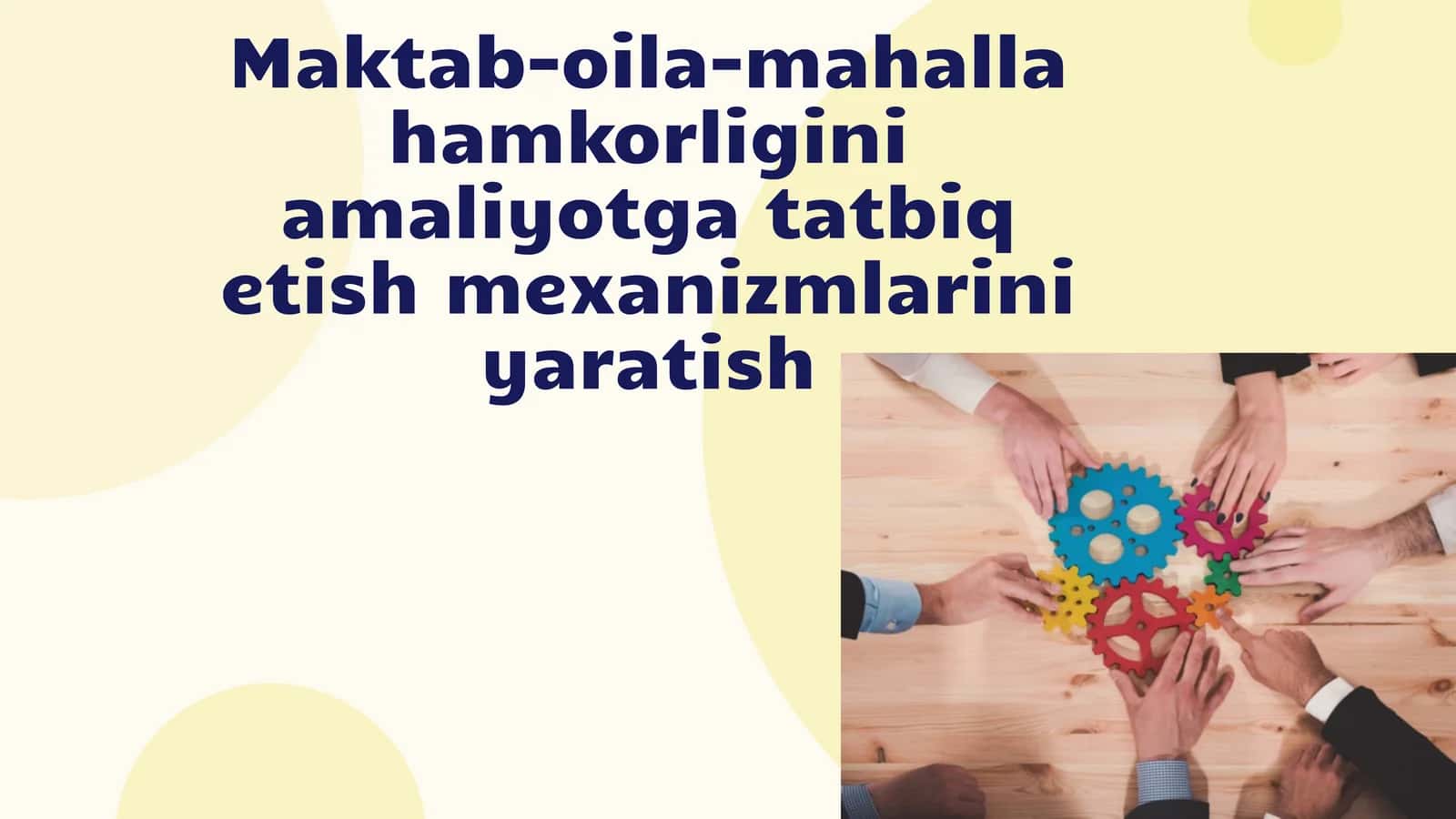 Maktab-oila-mahalla hamkorligini amaliyotga tatbiq etish mexanizmlarini yaratish